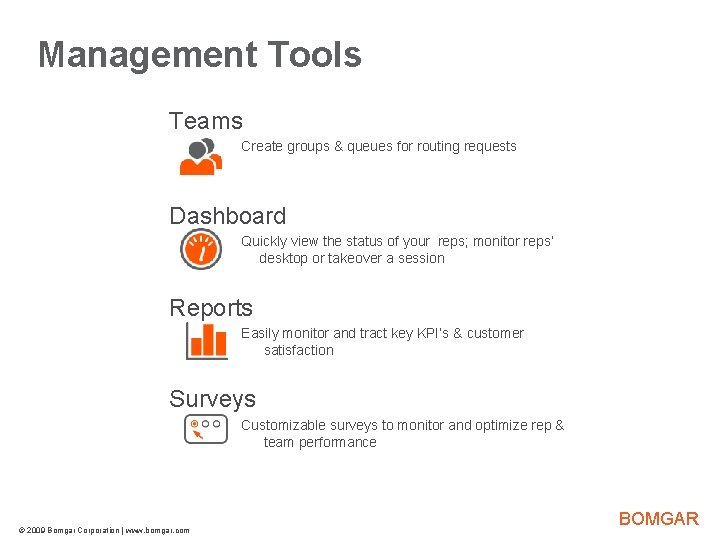 Management Tools

Teams

Create groups & queues for routing requests

Dashboard

Quickly view the status of your reps; monitor reps' desktop or takeover a session

Reports

Easily monitor and tract key KPI's & customer satisfaction

Surveys

Customizable surveys to monitor and optimize rep & team performance

© 2009 Bomgar Corporation | www.bomgar.com

BOMGAR